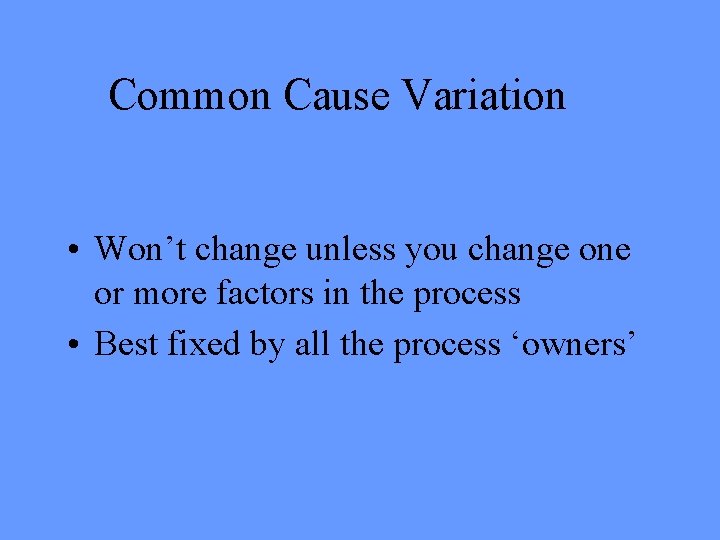 Common Cause Variation

• Won’t change unless you change one or more factors in the process
• Best fixed by all the process ‘owners’